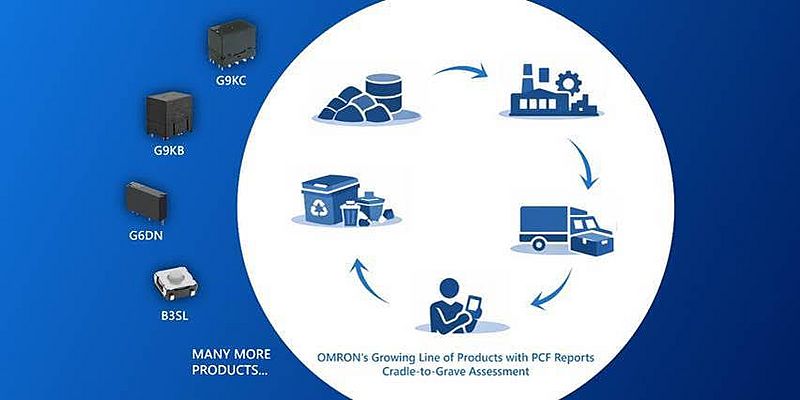 G9KC

G9KB

G6DN

B3SL

MANY MORE PRODUCTS...

OMRON's Growing Line of Products with PCF Reports Cradle-to-Grave Assessment